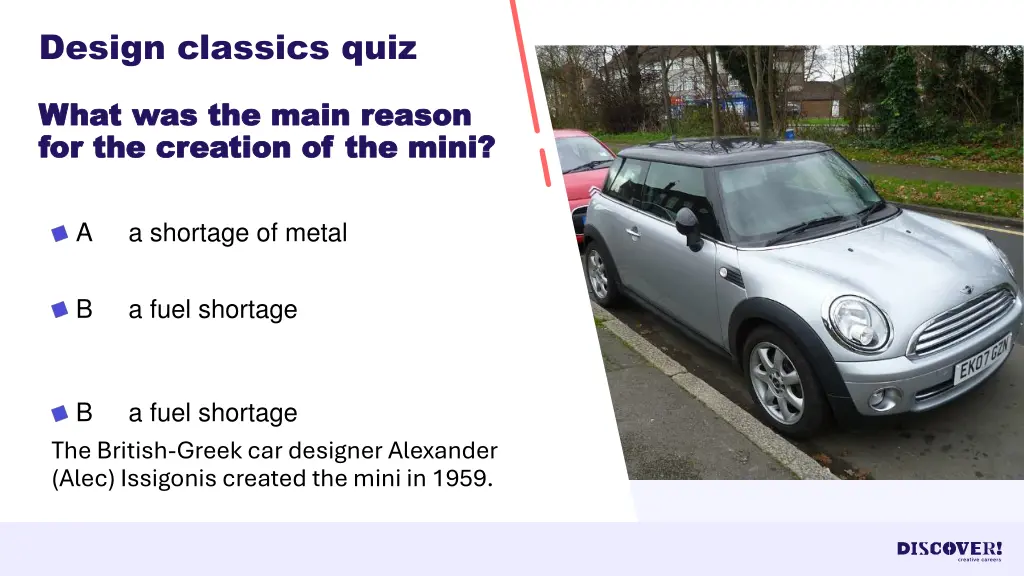 Design classics quiz

What was the main reason for the creation of the mini?

A a shortage of metal

B a fuel shortage

B a fuel shortage

The British-Greek car designer Alexander (Alec) Issigonis created the mini in 1959.

EK07 GZN

DISCOVER! creative careers